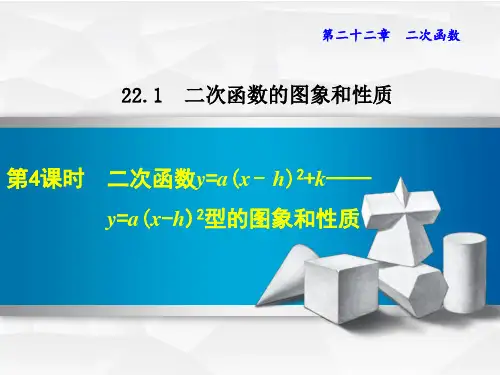 第二十二章　二次函数

22.1　二次函数的图象和性质

第4课时　二次函数$y=a(x-h)^2+k$——$y=a(x-h)^2$型的图象和性质